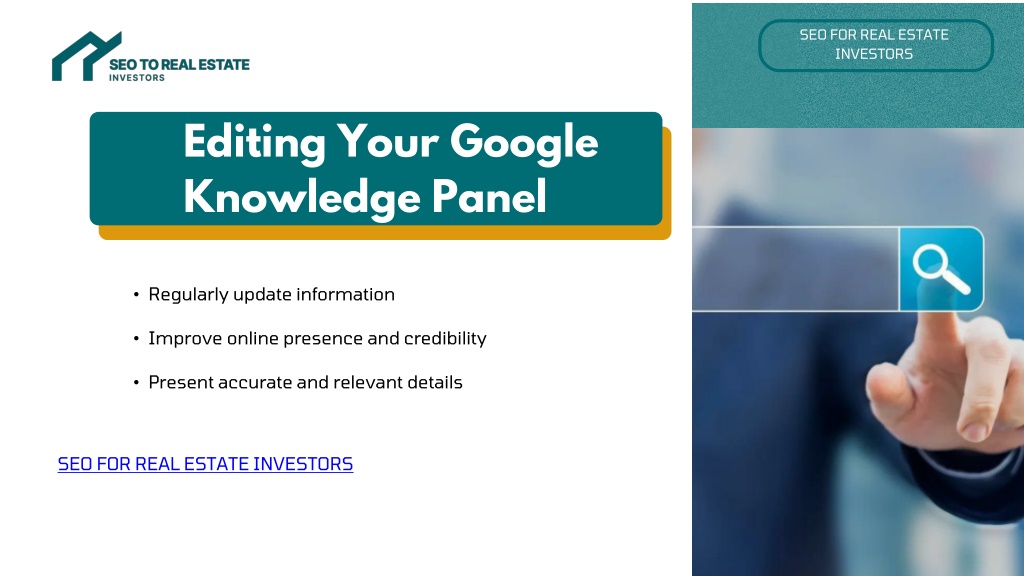 SEO TO REAL ESTATE INVESTORS

SEO FOR REAL ESTATE INVESTORS

Editing Your Google Knowledge Panel

• Regularly update information

• Improve online presence and credibility

• Present accurate and relevant details

SEO FOR REAL ESTATE INVESTORS